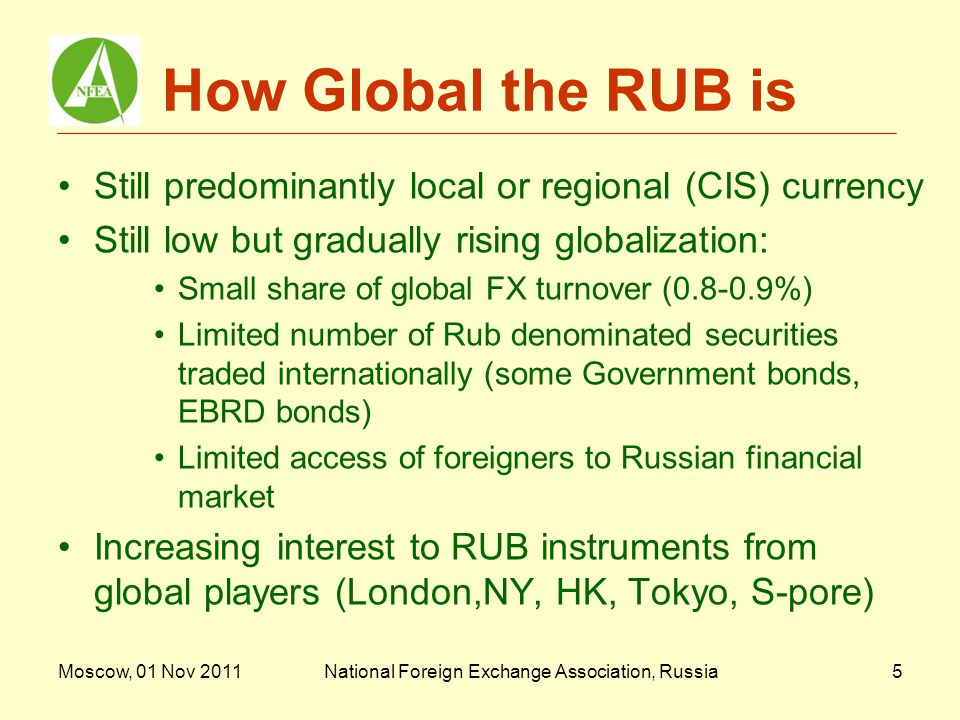 NFEA

How Global the RUB is

• Still predominantly local or regional (CIS) currency
• Still low but gradually rising globalization:
  • Small share of global FX turnover (0.8-0.9%)
  • Limited number of Rub denominated securities traded internationally (some Government bonds, EBRD bonds)
  • Limited access of foreigners to Russian financial market
• Increasing interest to RUB instruments from global players (London,NY, HK, Tokyo, S-pore)

Moscow, 01 Nov 2011 National Foreign Exchange Association, Russia 5